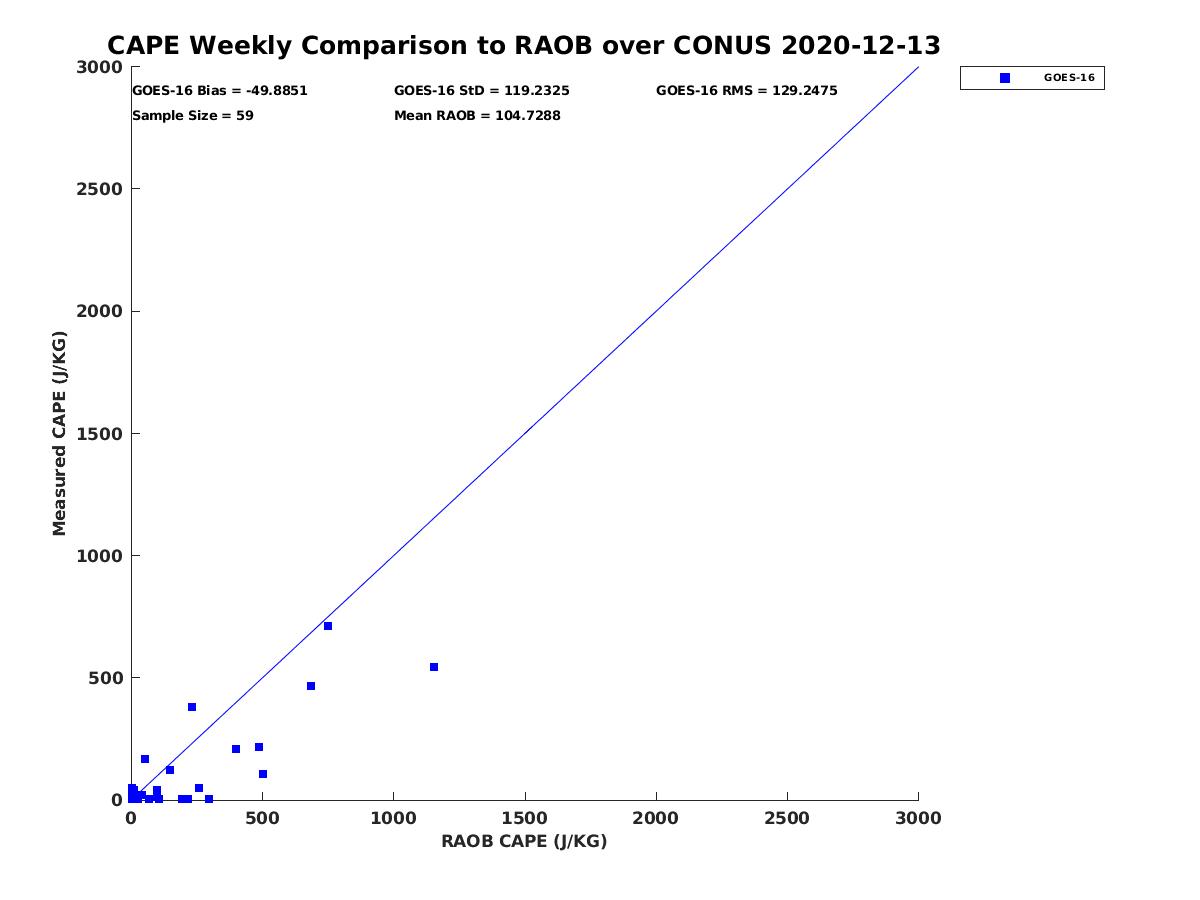 CAPE Weekly Comparison to RAOB over CONUS 2020-12-13

GOES-16 Bias = -49.8851
GOES-16 StD = 119.2325
GOES-16 RMS = 129.2475
Sample Size = 59
Mean RAOB = 104.7288

GOES-16

Measured CAPE (J/KG)

3000
2500
2000
1500
1000
500
0

0
500
1000
1500
2000
2500
3000

RAOB CAPE (J/KG)